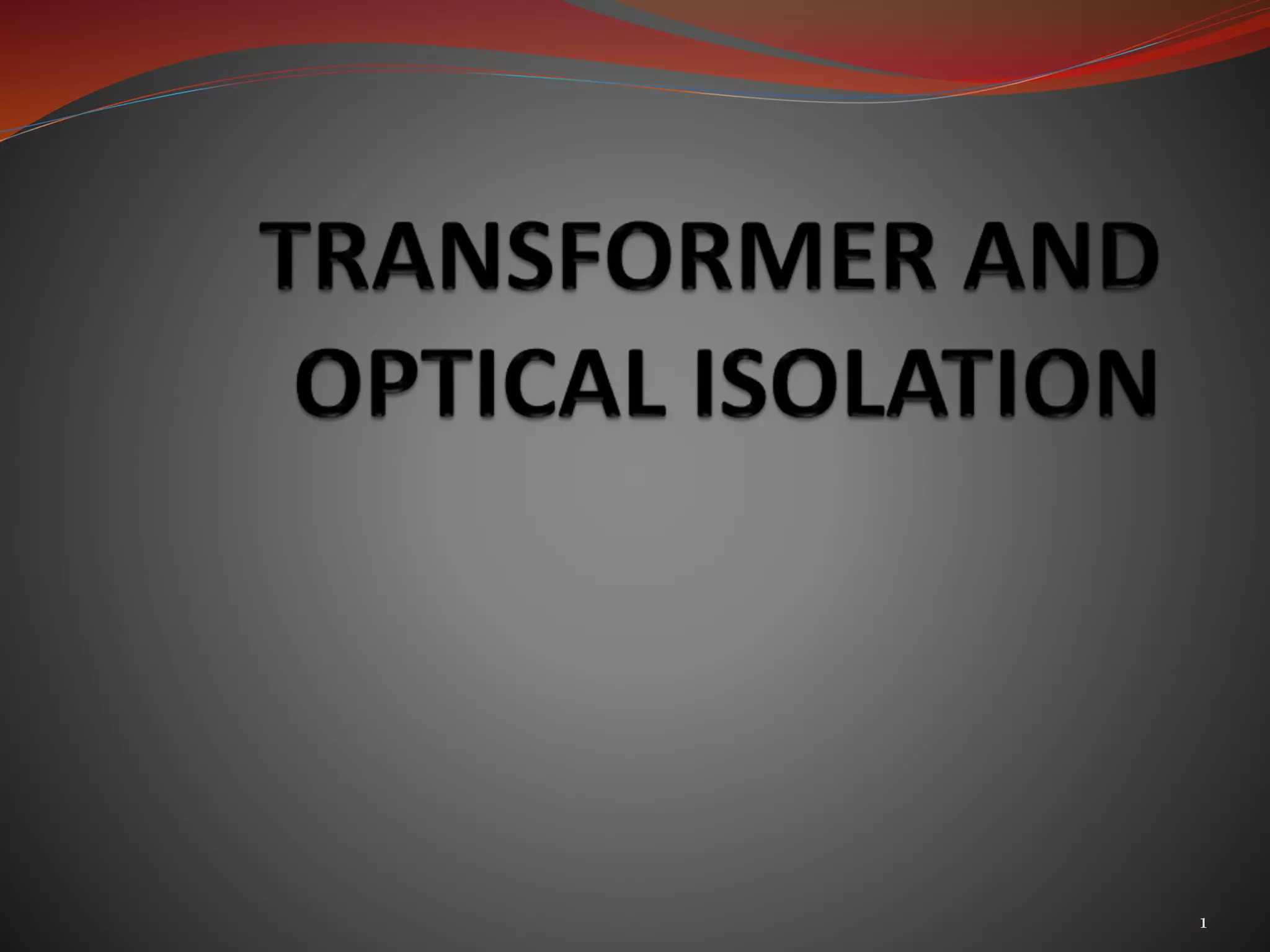 TRANSFORMER AND OPTICAL ISOLATION

1